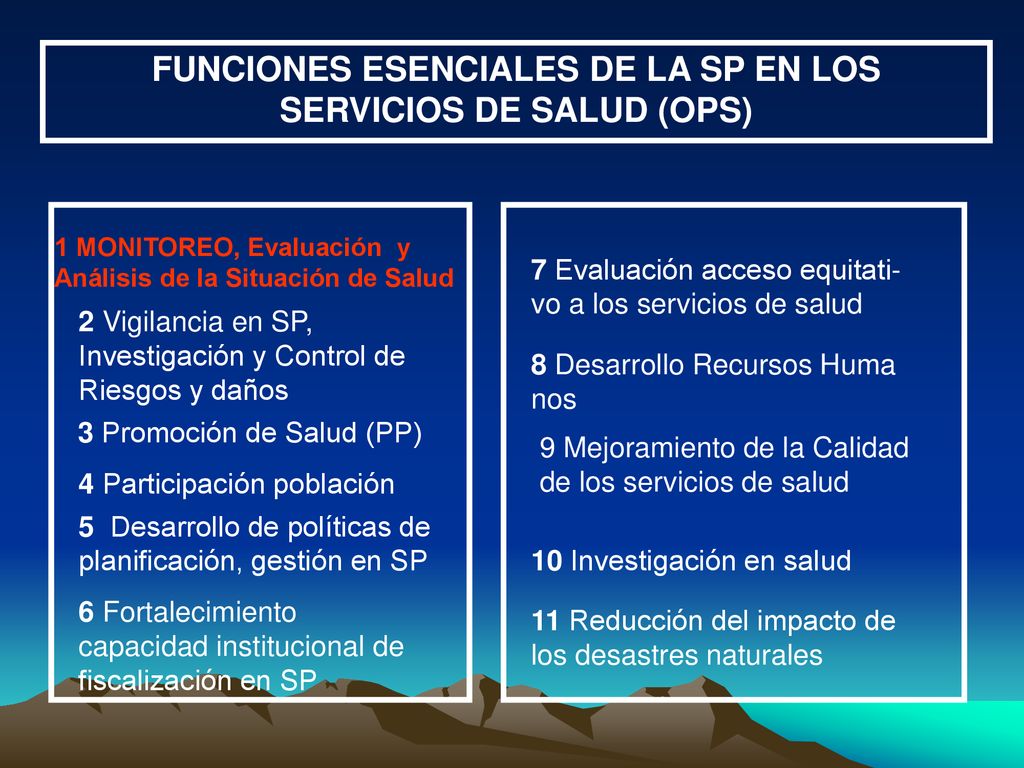 FUNCIONES ESENCIALES DE LA SP EN LOS SERVICIOS DE SALUD (OPS)

1 MONITOREO, Evaluación y Análisis de la Situación de Salud

2 Vigilancia en SP, Investigación y Control de Riesgos y daños

3 Promoción de Salud (PP)

4 Participación población

5 Desarrollo de políticas de planificación, gestión en SP

6 Fortalecimiento capacidad institucional de fiscalización en SP

7 Evaluación acceso equitativo a los servicios de salud

8 Desarrollo Recursos Huma nos

9 Mejoramiento de la Calidad de los servicios de salud

10 Investigación en salud

11 Reducción del impacto de los desastres naturales